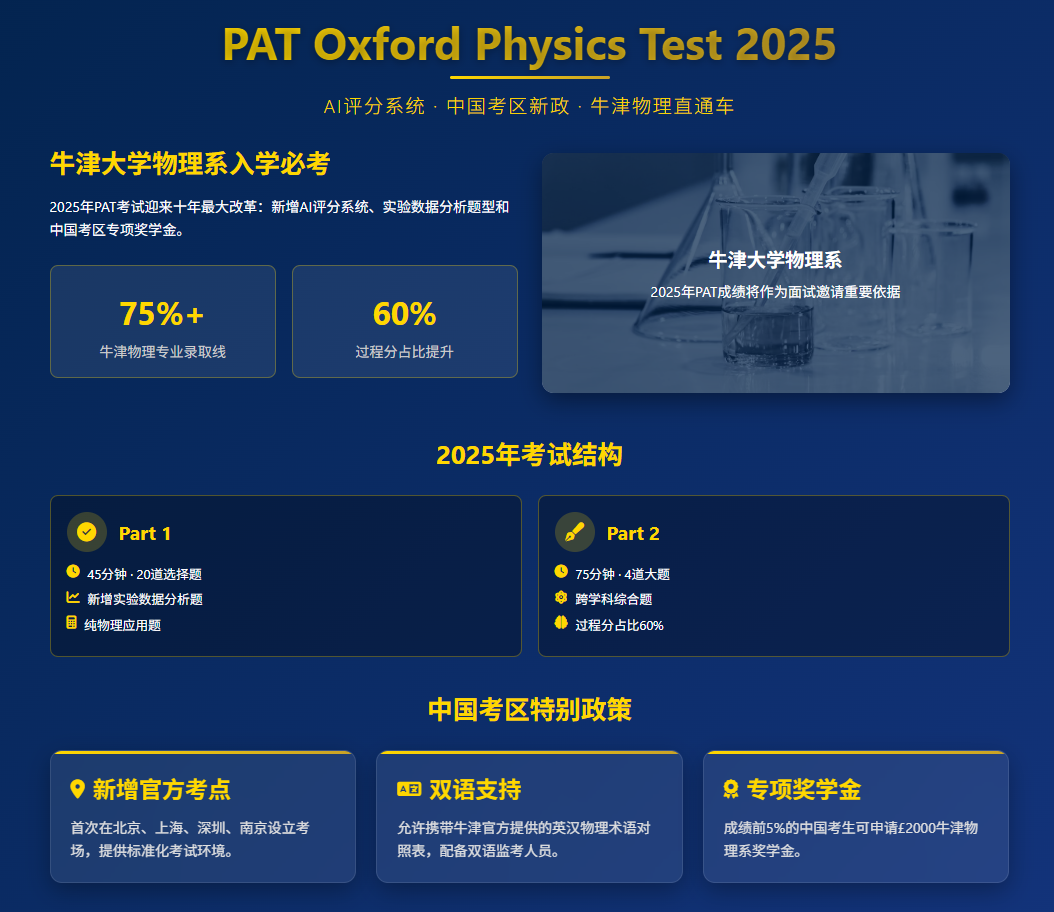 PAT Oxford Physics Test 2025

AI评分系统 · 中国考区新政 · 牛津物理直通车

牛津大学物理系入学必考

2025年PAT考试迎来十年最大改革：新增AI评分系统、实验数据分析题型和中国考区专项奖学金。

75%+
牛津物理专业录取线

60%
过程分占比提升

牛津大学物理系
2025年PAT成绩将作为面试邀请重要依据

2025年考试结构

Part 1
45分钟 · 20道选择题
新增实验数据分析题
纯物理应用题

Part 2
75分钟 · 4道大题
跨学科综合题
过程分占比60%

中国考区特别政策

新增官方考点
首次在北京、上海、深圳、南京设立考场，提供标准化考试环境。

双语支持
允许携带牛津官方提供的英汉物理术语对照表，配备双语监考人员。

专项奖学金
成绩前5%的中国考生可申请£2000牛津物理系奖学金。